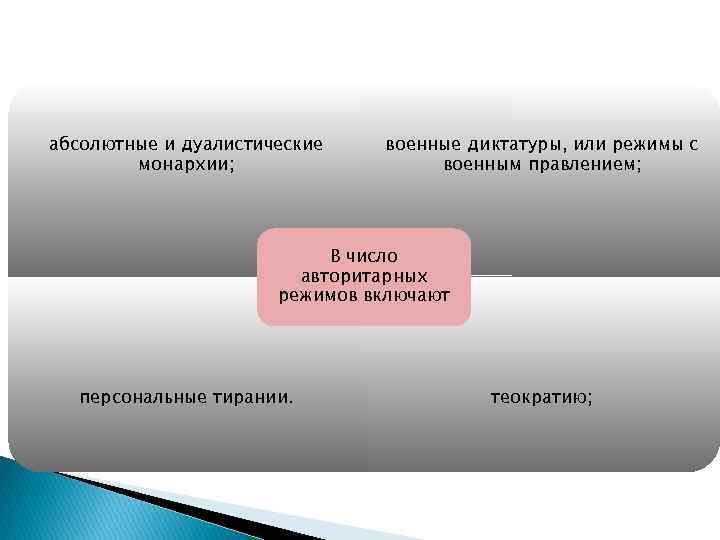 абсолютные и дуалистические монархии;

военные диктатуры, или режимы с военным правлением;

В число авторитарных режимов включают

персональные тирании.

теократию;